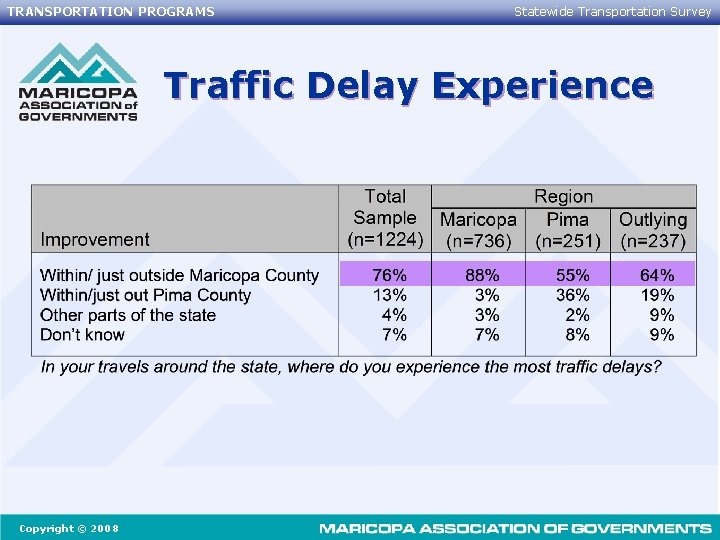 TRANSPORTATION PROGRAMS

Statewide Transportation Survey

MARICOPA ASSOCIATION of GOVERNMENTS

Traffic Delay Experience

| Improvement | Total Sample (n=1224) | Region: Maricopa (n=736) | Region: Pima (n=251) | Region: Outlying (n=237) |
|---|---|---|---|---|
| Within/ just outside Maricopa County | 76% | 88% | 55% | 64% |
| Within/just out Pima County | 13% | 3% | 36% | 19% |
| Other parts of the state | 4% | 3% | 2% | 9% |
| Don't know | 7% | 7% | 8% | 9% |

In your travels around the state, where do you experience the most traffic delays?

Copyright © 2008

MARICOPA ASSOCIATION OF GOVERNMENTS